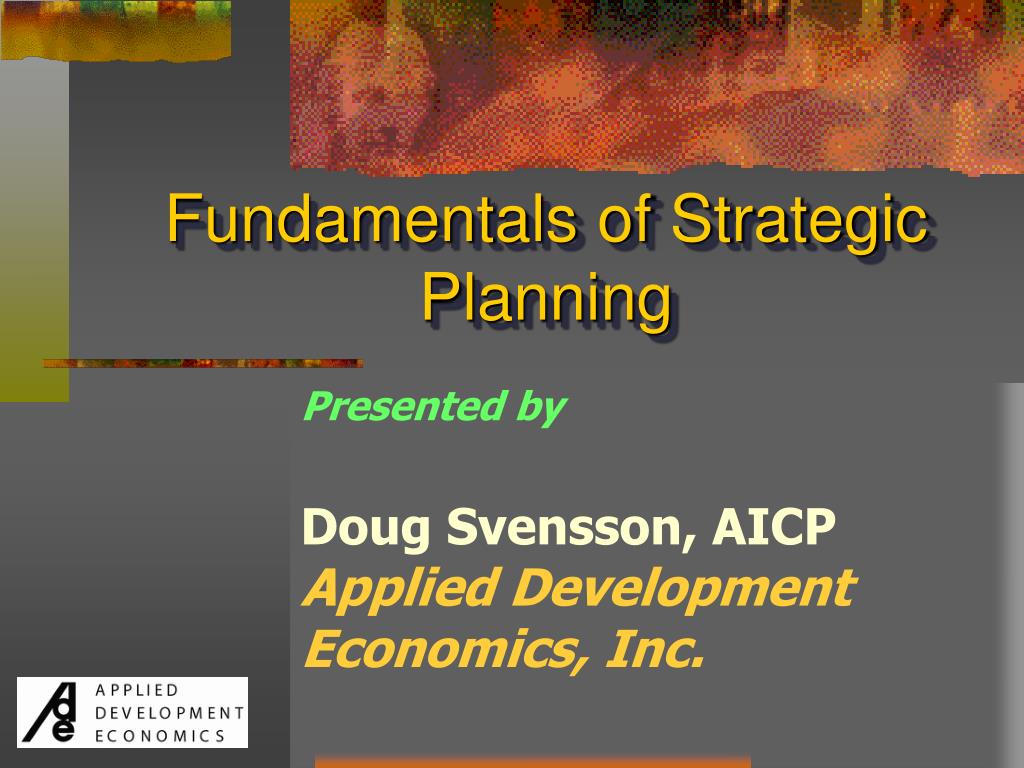 Fundamentals of Strategic Planning

Presented by

Doug Svensson, AICP
Applied Development Economics, Inc.

Ade
APPLIED
DEVELOPMENT
ECONOMICS